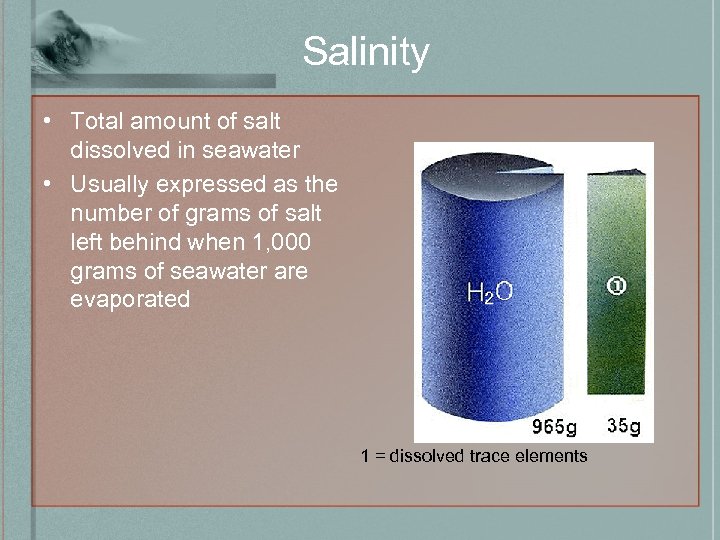 Salinity

• Total amount of salt dissolved in seawater
• Usually expressed as the number of grams of salt left behind when 1,000 grams of seawater are evaporated

$H_2O$

①

965g

35g

1 = dissolved trace elements